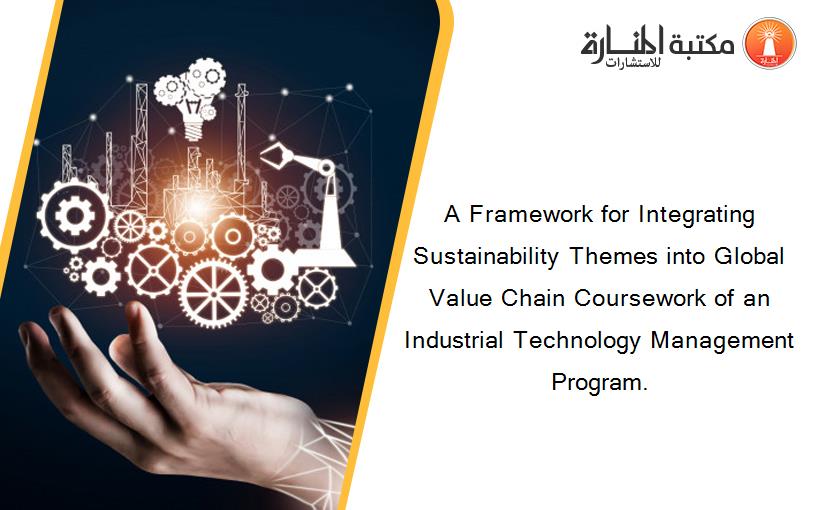 مكتبة المنارة للاستشارات

A Framework for Integrating Sustainability Themes into Global Value Chain Coursework of an Industrial Technology Management Program.